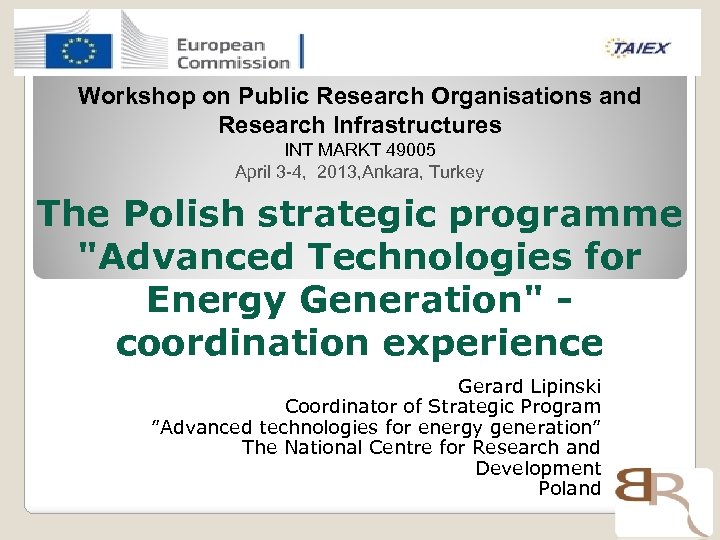 European Commission

TAIEX

Workshop on Public Research Organisations and Research Infrastructures
INT MARKT 49005
April 3-4, 2013,Ankara, Turkey

The Polish strategic programme "Advanced Technologies for Energy Generation" - coordination experience

Gerard Lipinski
Coordinator of Strategic Program
"Advanced technologies for energy generation"
The National Centre for Research and Development
Poland

BR